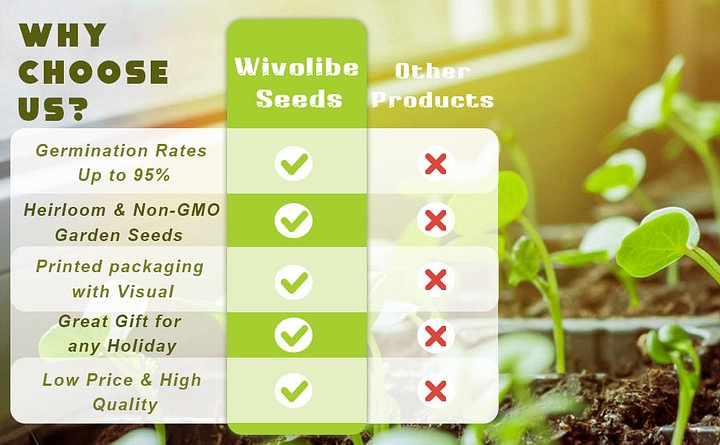 WHY CHOOSE US?

| | Wivolibe Seeds | Other Products |
|---|---|---|
| Germination Rates Up to 95% | ✓ | ✗ |
| Heirloom & Non-GMO Garden Seeds | ✓ | ✗ |
| Printed packaging with Visual | ✓ | ✗ |
| Great Gift for any Holiday | ✓ | ✗ |
| Low Price & High Quality | ✓ | ✗ |